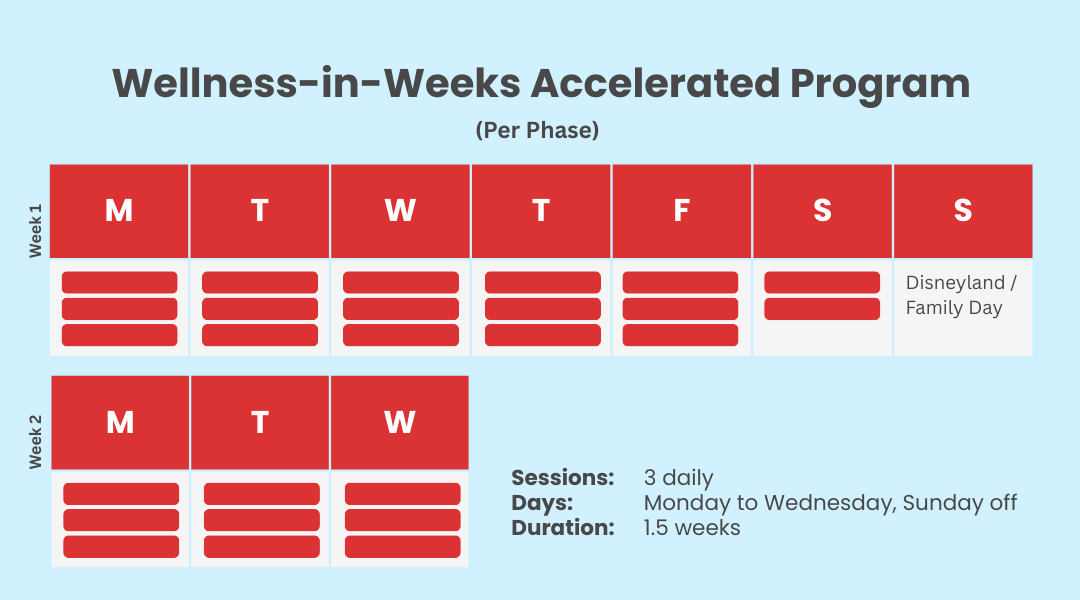 Wellness-in-Weeks Accelerated Program

(Per Phase)

Week 1

| M | T | W | T | F | S | S |
|---|---|---|---|---|---|---|
| | | | | | | Disneyland / Family Day |

Week 2

| M | T | W |
|---|---|---|
| | | |

Sessions: 3 daily
Days: Monday to Wednesday, Sunday off
Duration: 1.5 weeks